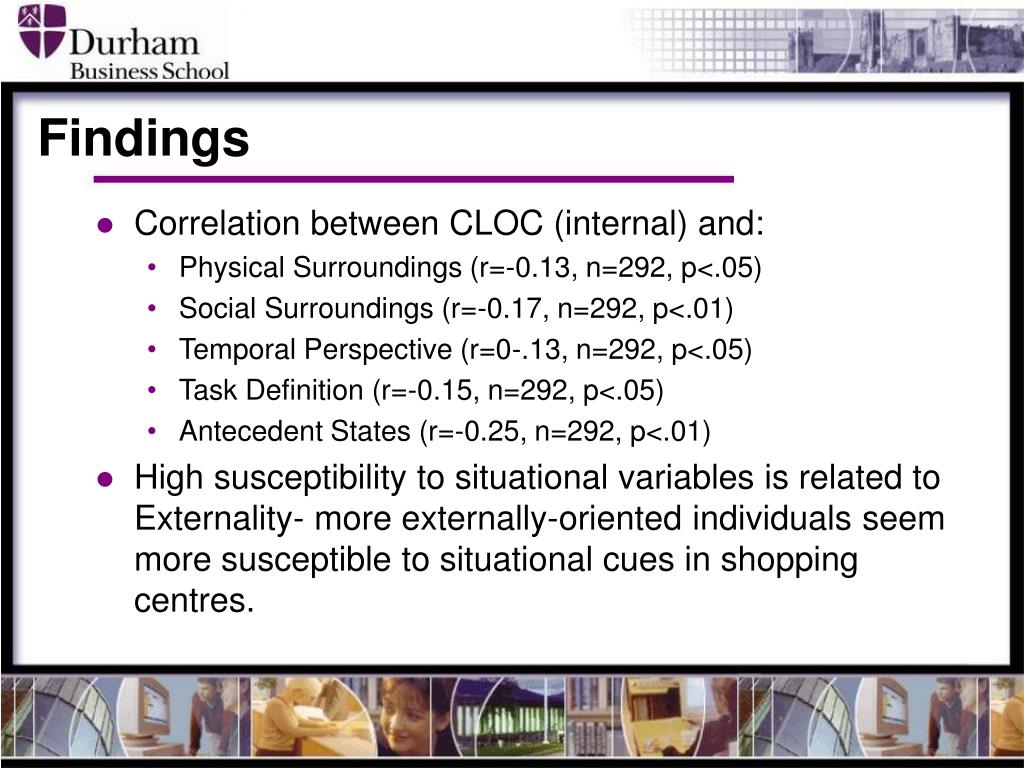 Durham
Business School

Findings

- Correlation between CLOC (internal) and:
  - Physical Surroundings (r=-0.13, n=292, p<.05)
  - Social Surroundings (r=-0.17, n=292, p<.01)
  - Temporal Perspective (r=0-.13, n=292, p<.05)
  - Task Definition (r=-0.15, n=292, p<.05)
  - Antecedent States (r=-0.25, n=292, p<.01)
- High susceptibility to situational variables is related to Externality- more externally-oriented individuals seem more susceptible to situational cues in shopping centres.